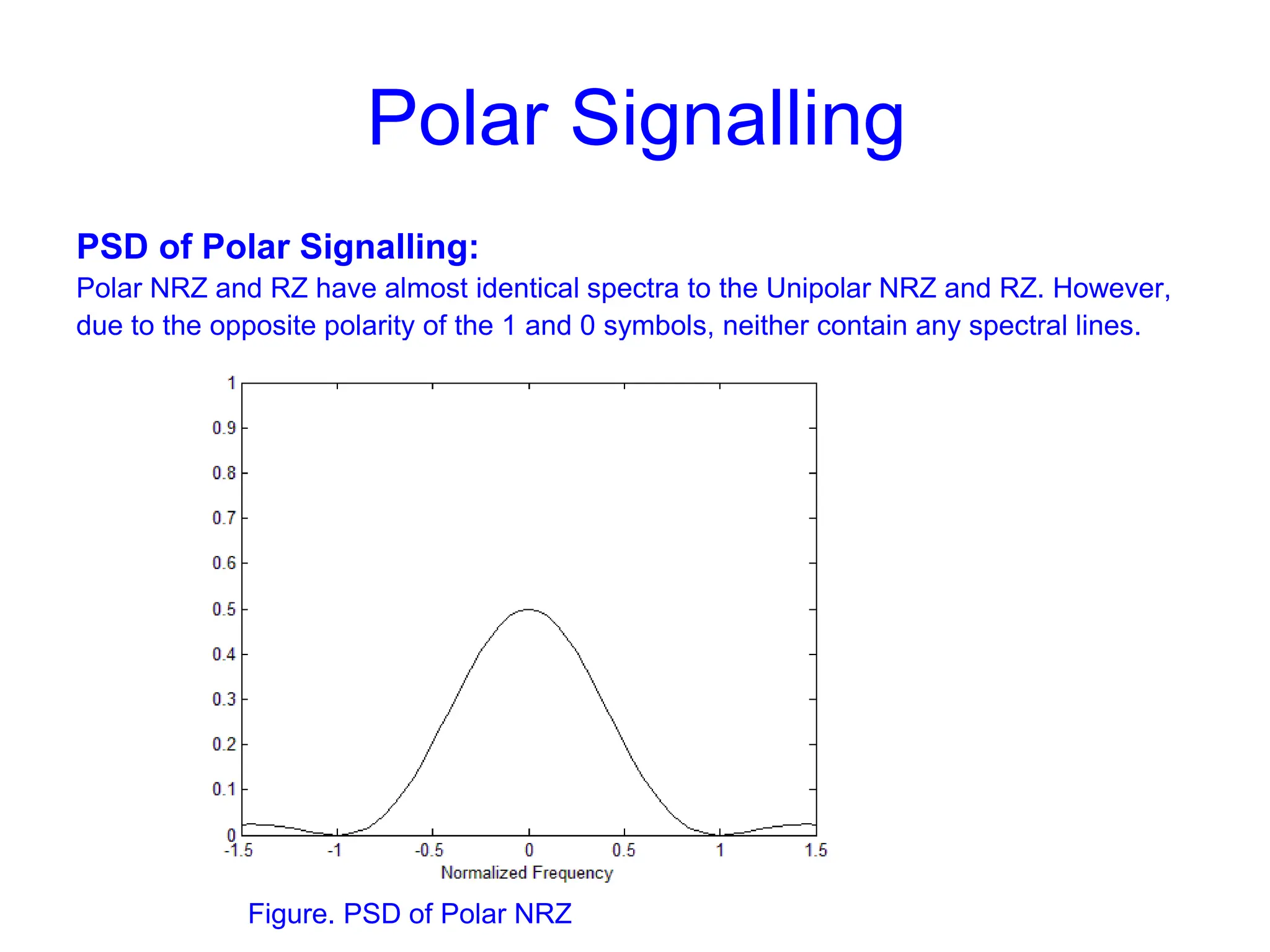 Polar Signalling

PSD of Polar Signalling:
Polar NRZ and RZ have almost identical spectra to the Unipolar NRZ and RZ. However, due to the opposite polarity of the 1 and 0 symbols, neither contain any spectral lines.

1
0.9
0.8
0.7
0.6
0.5
0.4
0.3
0.2
0.1
0
-1.5 -1 -0.5 0 0.5 1 1.5
Normalized Frequency

Figure. PSD of Polar NRZ